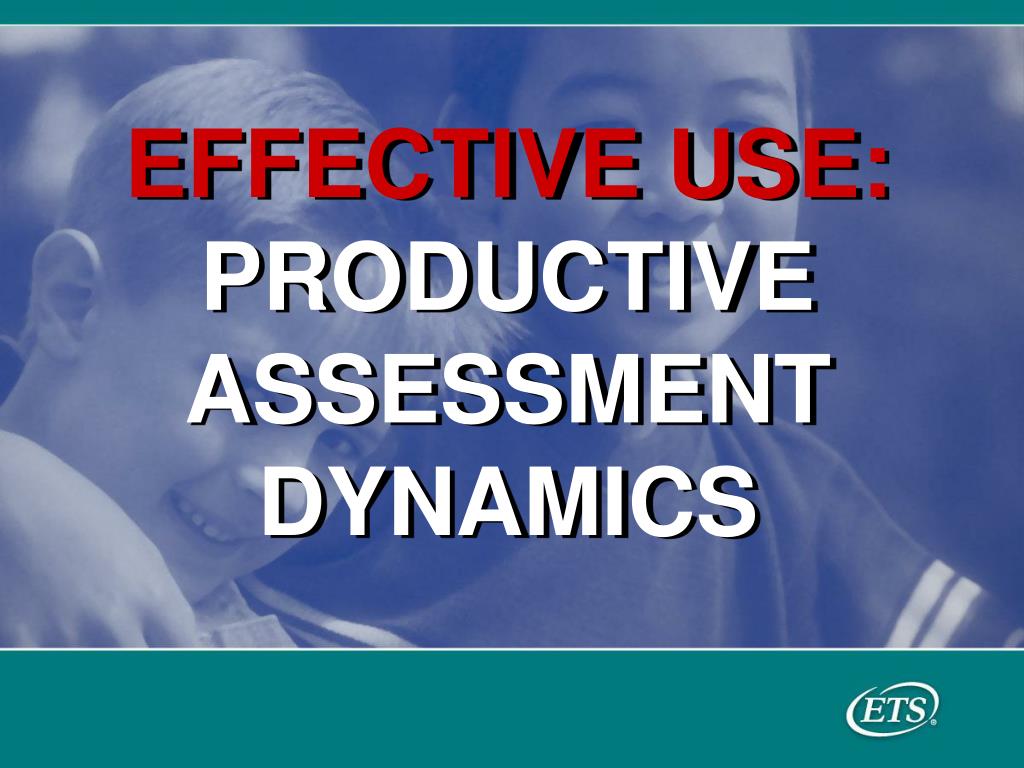 EFFECTIVE USE:
PRODUCTIVE ASSESSMENT DYNAMICS

ETS®